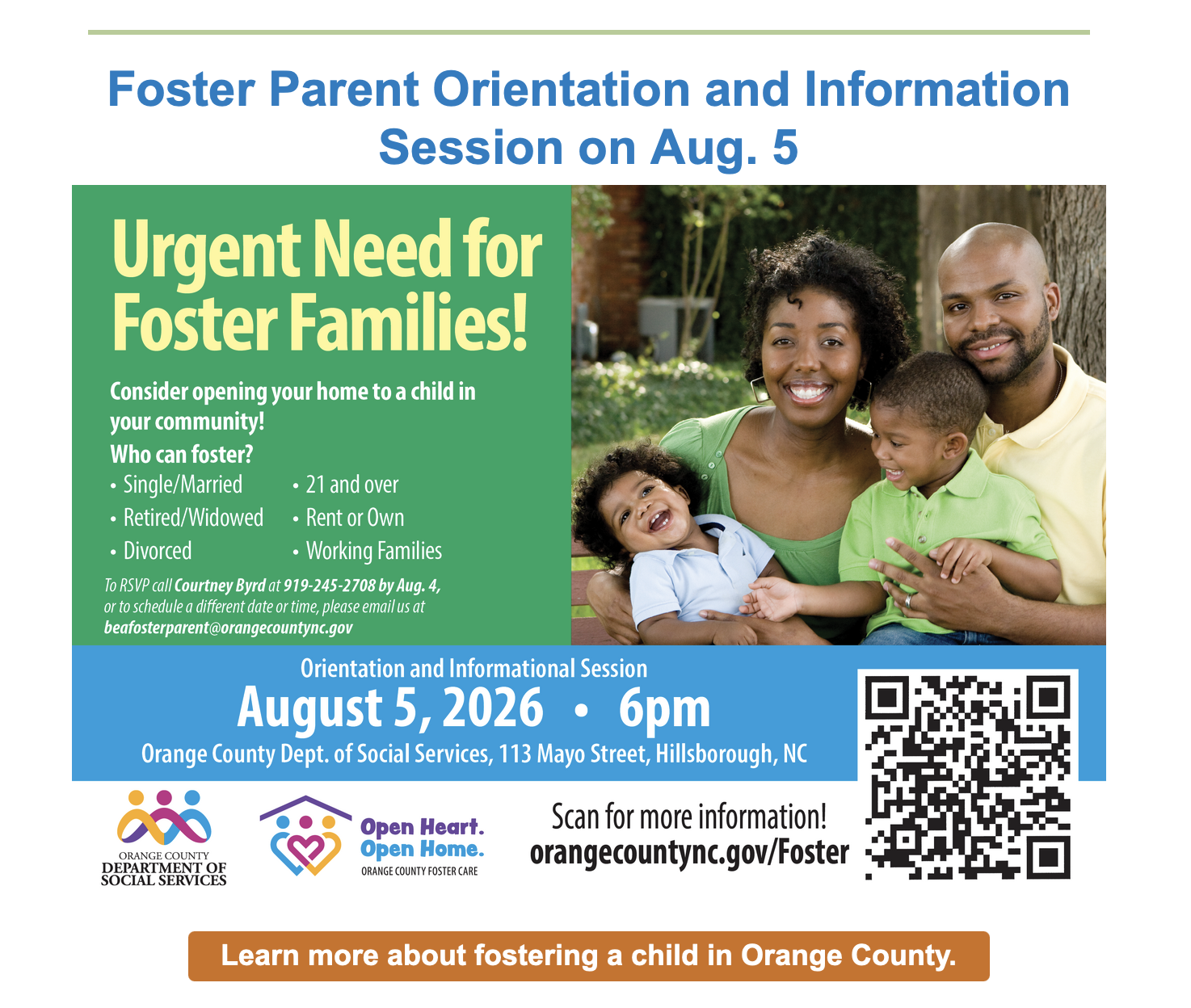 Foster Parent Orientation and Information Session on Aug. 5

Urgent Need for Foster Families!

Consider opening your home to a child in your community!

Who can foster?

• Single/Married
• Retired/Widowed
• Divorced
• 21 and over
• Rent or Own
• Working Families

To RSVP call Courtney Byrd at 919-245-2708 by Aug. 4, or to schedule a different date or time, please email us at beafosterparent@orangecountync.gov

Orientation and Informational Session

August 5, 2026 • 6pm

Orange County Dept. of Social Services, 113 Mayo Street, Hillsborough, NC

ORANGE COUNTY DEPARTMENT OF SOCIAL SERVICES

Open Heart. Open Home. ORANGE COUNTY FOSTER CARE

Scan for more information! orangecountync.gov/Foster

Learn more about fostering a child in Orange County.